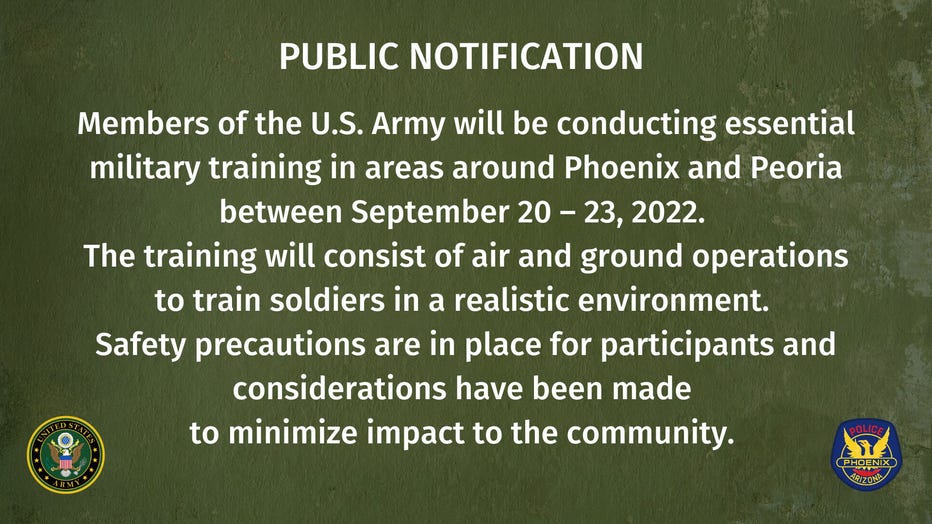 PUBLIC NOTIFICATION

Members of the U.S. Army will be conducting essential military training in areas around Phoenix and Peoria between September 20 – 23, 2022.
The training will consist of air and ground operations to train soldiers in a realistic environment.
Safety precautions are in place for participants and considerations have been made to minimize impact to the community.

UNITED STATES ARMY

POLICE
PHOENIX
ARIZONA